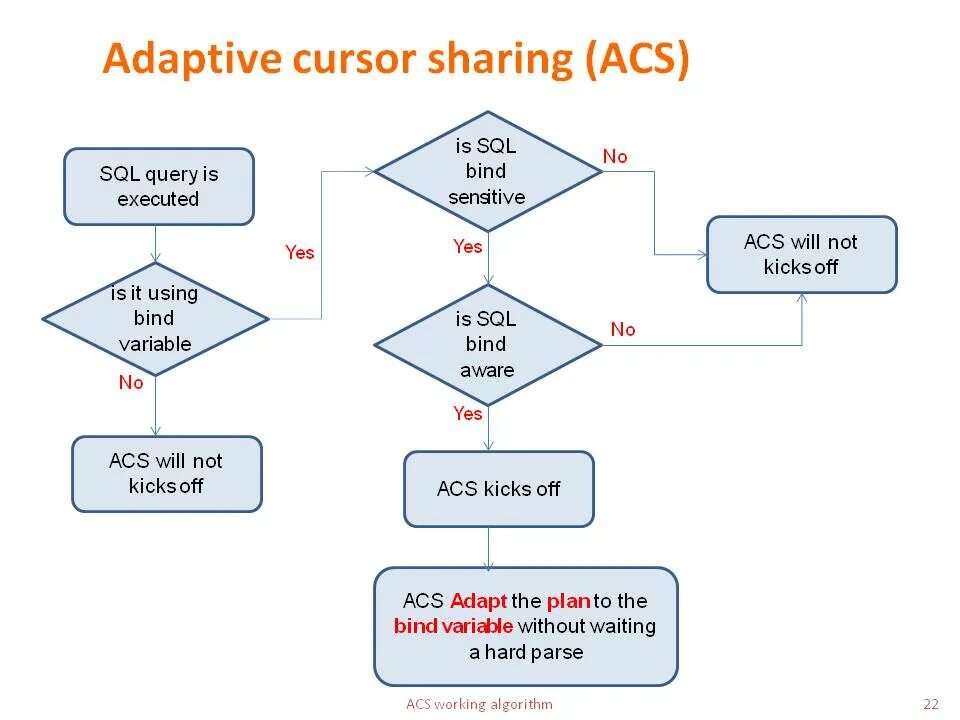 Adaptive cursor sharing (ACS)

SQL query is executed

is it using bind variable

Yes

No

ACS will not kicks off

is SQL bind sensitive

No

Yes

ACS will not kicks off

is SQL bind aware

No

Yes

ACS kicks off

ACS Adapt the plan to the bind variable without waiting a hard parse

ACS working algorithm

22